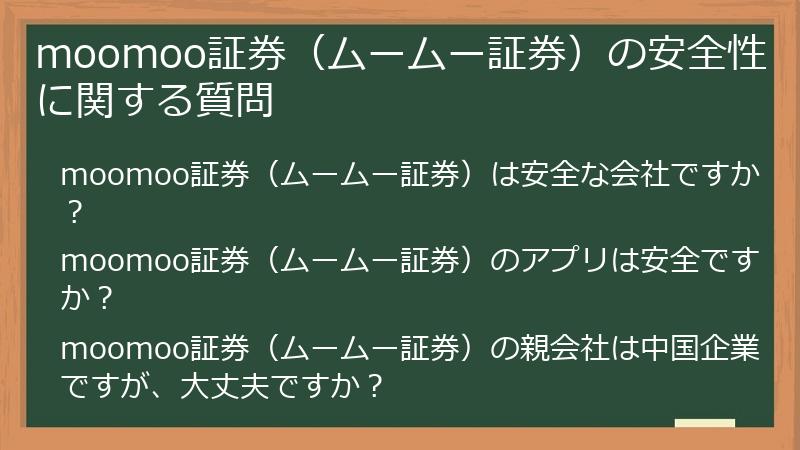 moomoo証券（ムームー証券）の安全性に関する質問

moomoo証券（ムームー証券）は安全な会社ですか？

moomoo証券（ムームー証券）のアプリは安全ですか？

moomoo証券（ムームー証券）の親会社は中国企業ですが、大丈夫ですか？